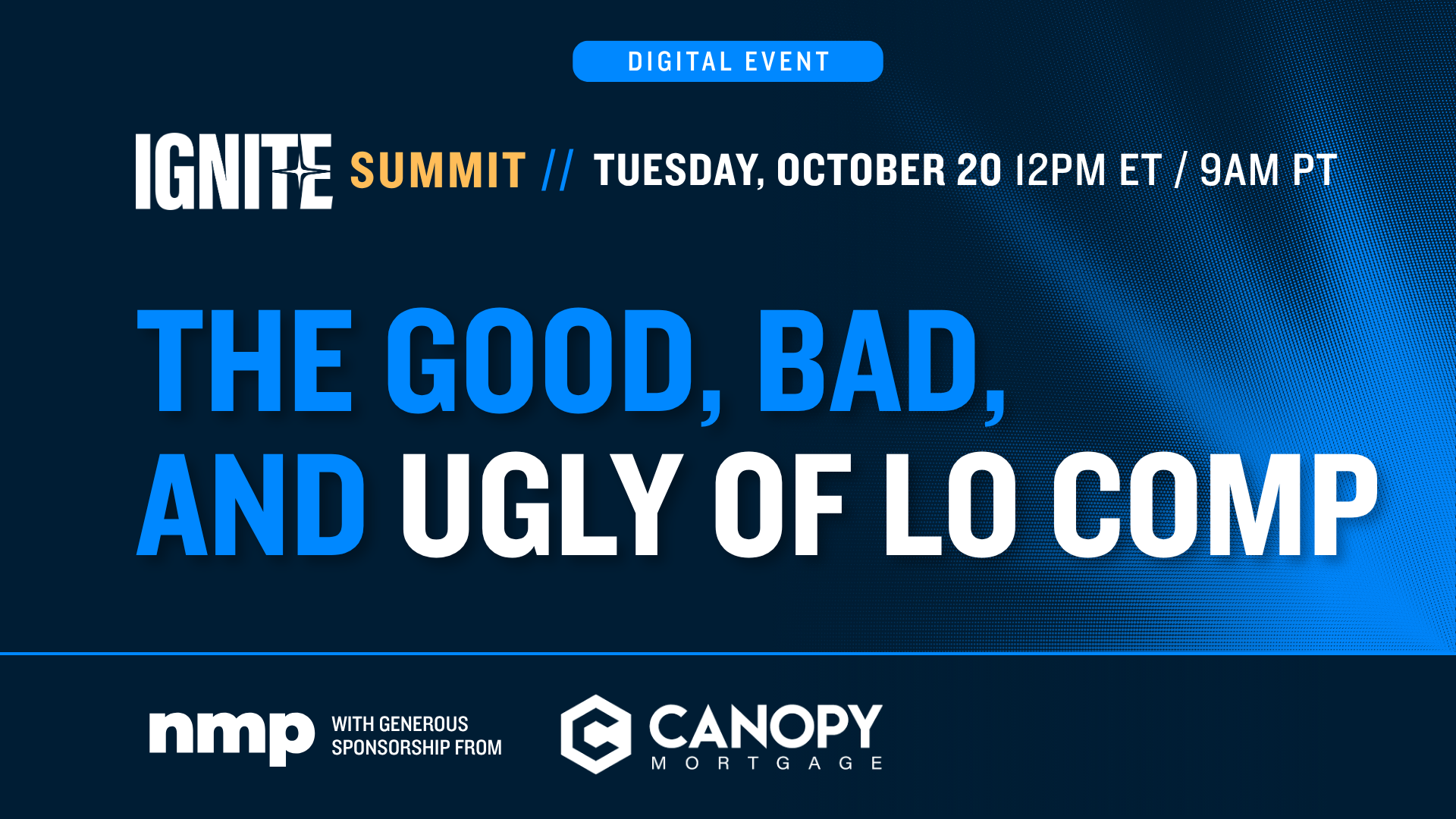 DIGITAL EVENT

IGNITE SUMMIT // TUESDAY, OCTOBER 20 12PM ET / 9AM PT

THE GOOD, BAD, AND UGLY OF LO COMP

nmp WITH GENEROUS SPONSORSHIP FROM

CANOPY MORTGAGE